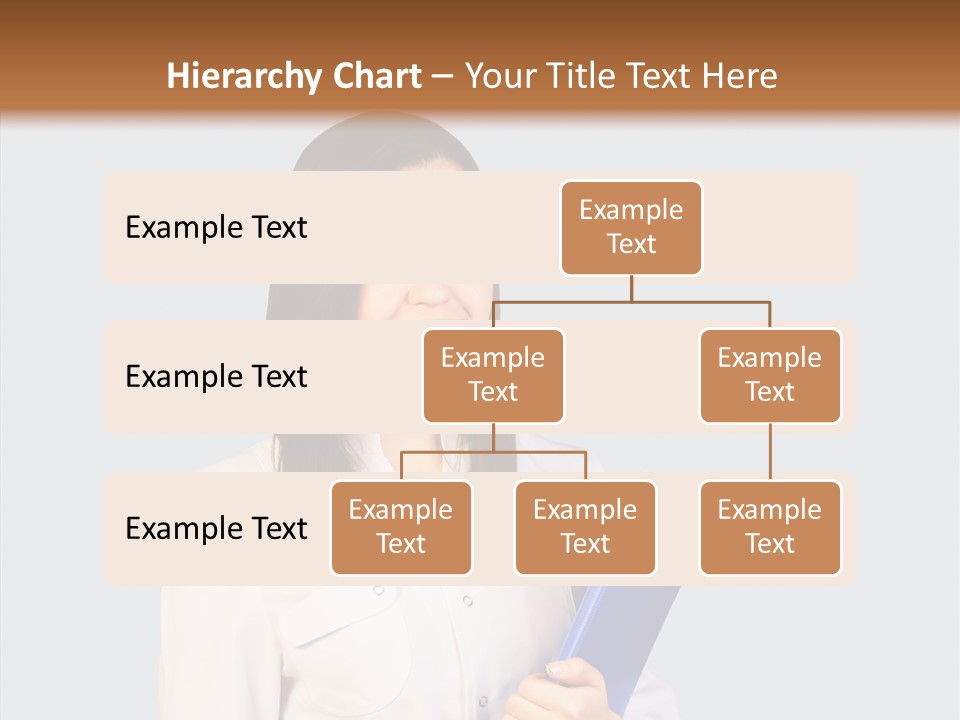 Hierarchy Chart – Your Title Text Here

Example Text

Example Text

Example Text

Example Text

Example Text

Example Text

Example Text

Example Text

Example Text